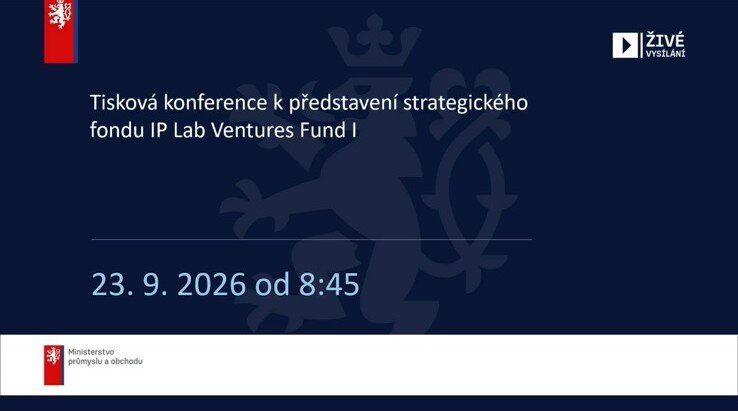 ŽIVÉ
VYSÍLÁNÍ

Tisková konference k představení strategického fondu IP Lab Ventures Fund I

23. 9. 2026 od 8:45

Ministerstvo
průmyslu a obchodu